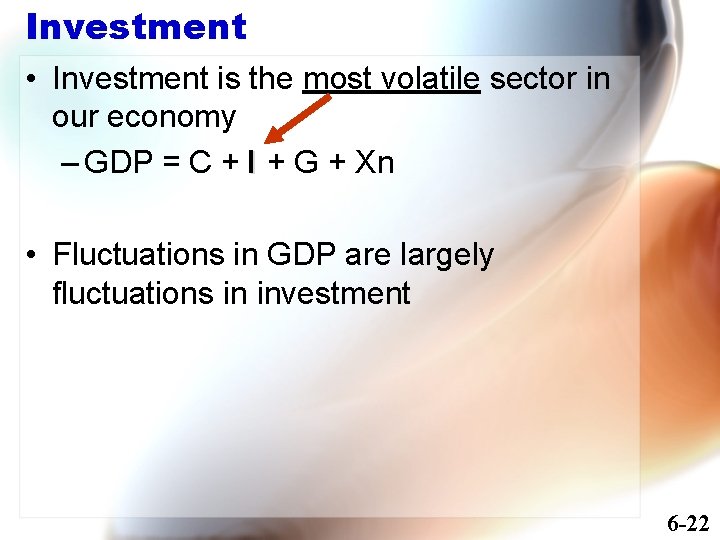 Investment

• Investment is the most volatile sector in our economy

– GDP = C + I + G + Xn

• Fluctuations in GDP are largely fluctuations in investment

6-22